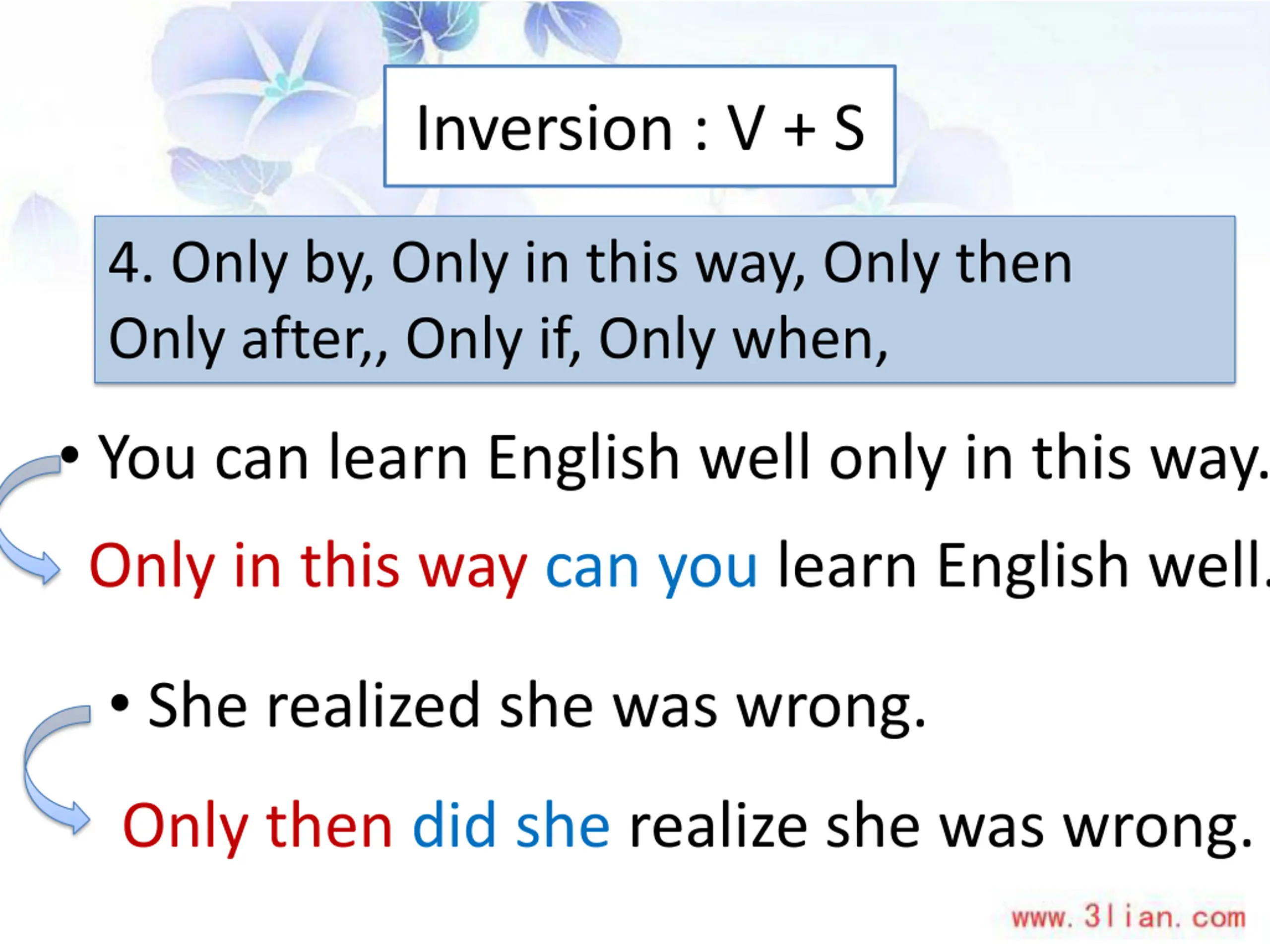 Inversion : V + S

4. Only by, Only in this way, Only then Only after,, Only if, Only when,

• You can learn English well only in this way.

Only in this way can you learn English well.

• She realized she was wrong.

Only then did she realize she was wrong.

www.3lian.com